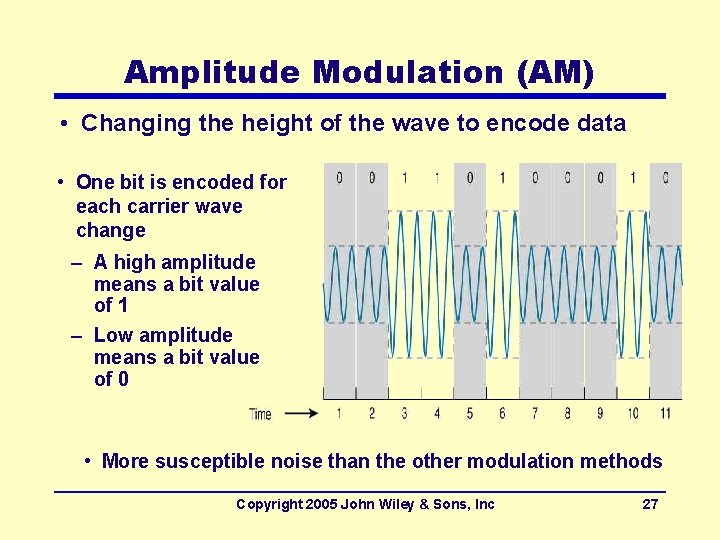 Amplitude Modulation (AM)

• Changing the height of the wave to encode data

• One bit is encoded for each carrier wave change

– A high amplitude means a bit value of 1

– Low amplitude means a bit value of 0

0 0 1 1 0 1 0 0 0 1 0

Time 1 2 3 4 5 6 7 8 9 10 11

• More susceptible noise than the other modulation methods

Copyright 2005 John Wiley & Sons, Inc 27